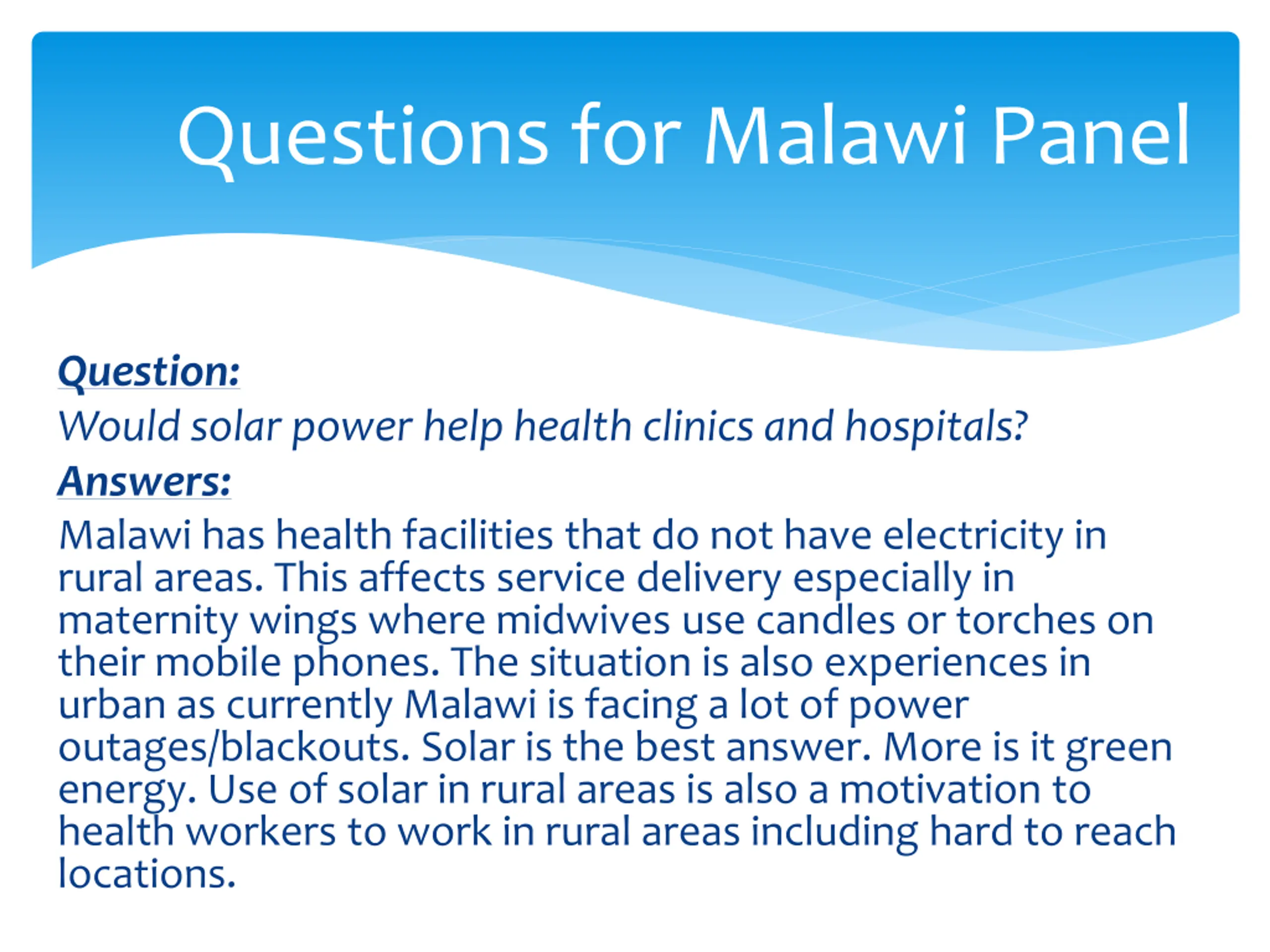 Questions for Malawi Panel

Question:

Would solar power help health clinics and hospitals?

Answers:

Malawi has health facilities that do not have electricity in rural areas. This affects service delivery especially in maternity wings where midwives use candles or torches on their mobile phones. The situation is also experiences in urban as currently Malawi is facing a lot of power outages/blackouts. Solar is the best answer. More is it green energy. Use of solar in rural areas is also a motivation to health workers to work in rural areas including hard to reach locations.